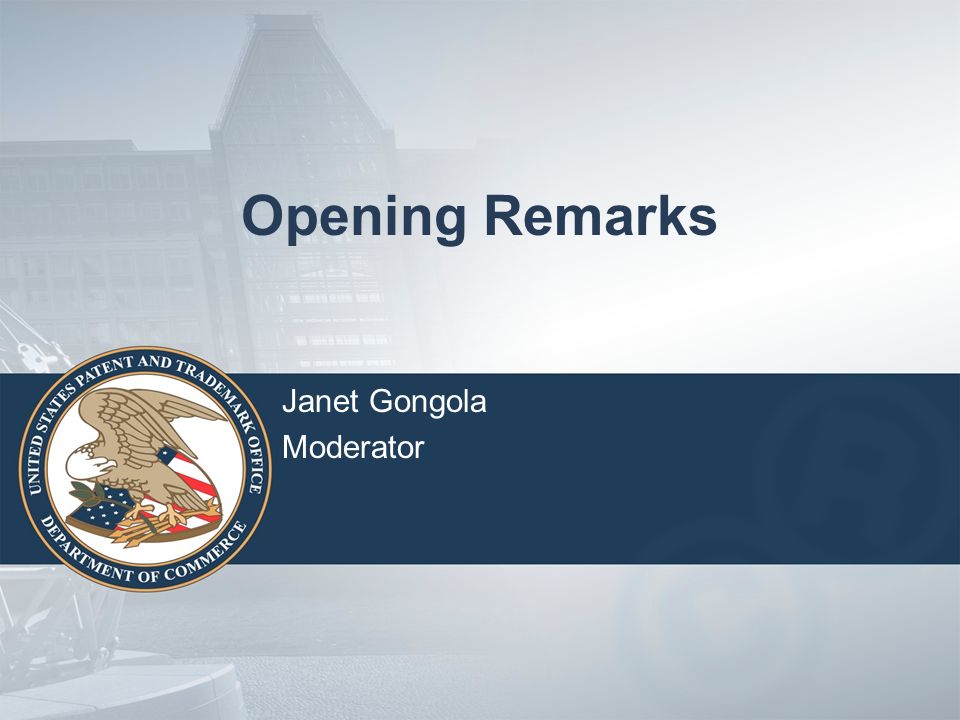 Opening Remarks

UNITED STATES PATENT AND TRADEMARK OFFICE
DEPARTMENT OF COMMERCE

Janet Gongola
Moderator